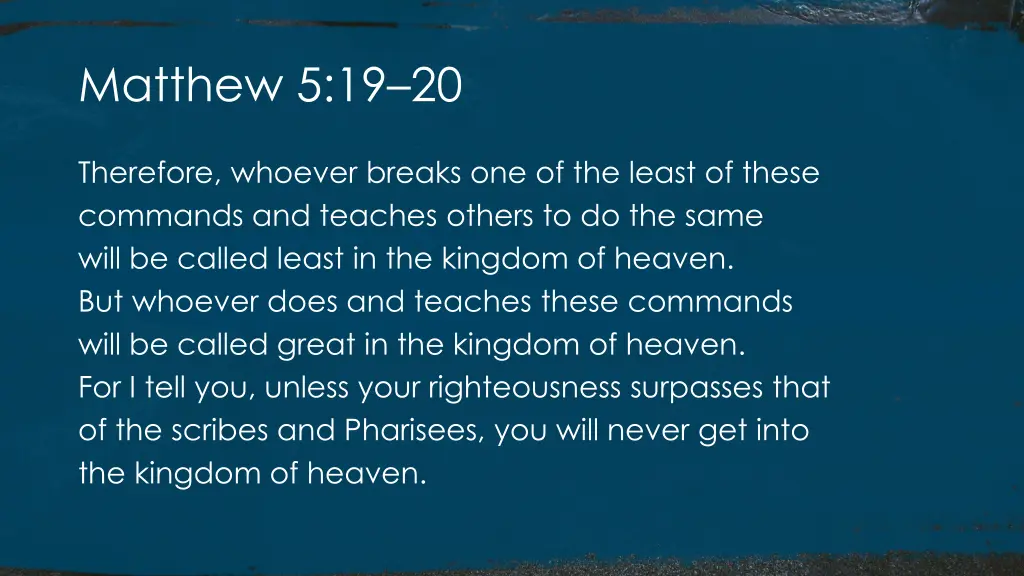 Matthew 5:19–20

Therefore, whoever breaks one of the least of these commands and teaches others to do the same will be called least in the kingdom of heaven. But whoever does and teaches these commands will be called great in the kingdom of heaven. For I tell you, unless your righteousness surpasses that of the scribes and Pharisees, you will never get into the kingdom of heaven.